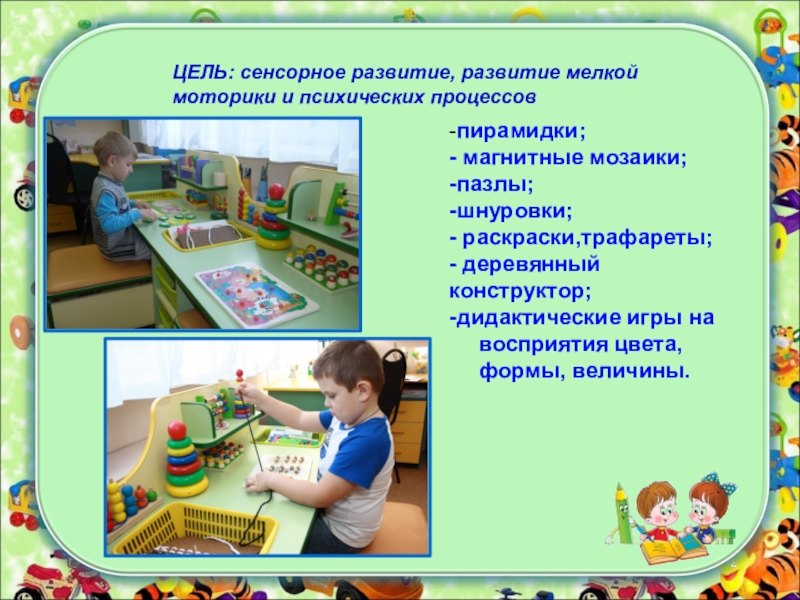 ЦЕЛЬ: сенсорное развитие, развитие мелкой моторики и психических процессов

-пирамидки;
- магнитные мозаики;
-пазлы;
-шнуровки;
- раскраски,трафареты;
- деревянный конструктор;
-дидактические игры на восприятия цвета, формы, величины.